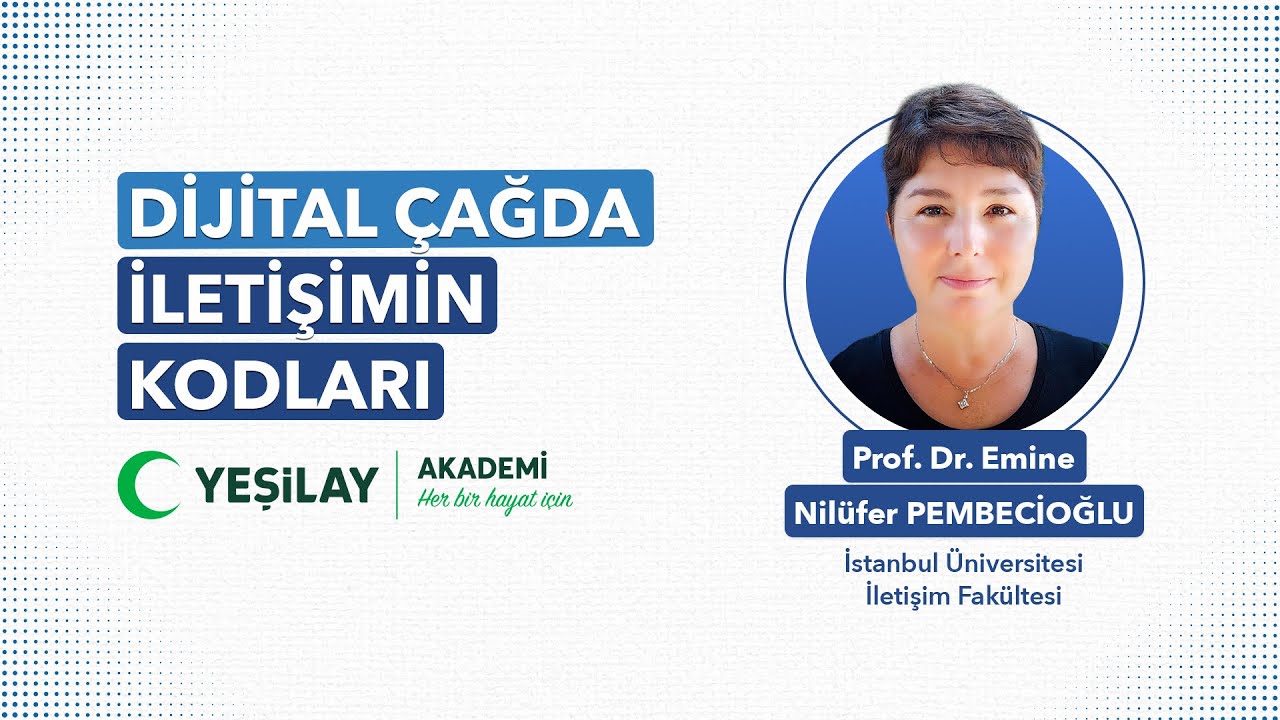 DİJİTAL ÇAĞDA
İLETİŞİMİN
KODLARI

YEŞİLAY
AKADEMİ
Her bir hayat için

Prof. Dr. Emine
Nilüfer PEMBECİOĞLU
İstanbul Üniversitesi
İletişim Fakültesi